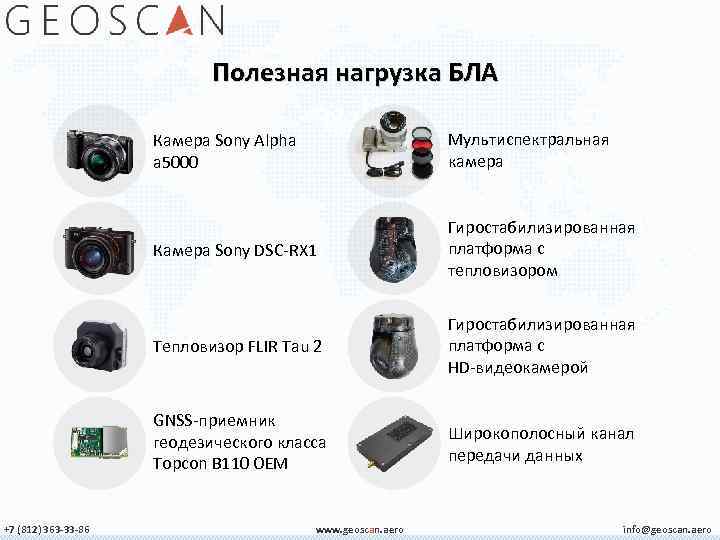 GEOSCAN

Полезная нагрузка БЛА

Камера Sony Alpha a5000

Камера Sony DSC-RX1

Тепловизор FLIR Tau 2

GNSS-приемник геодезического класса Topcon B110 OEM

Мультиспектральная камера

Гиростабилизированная платформа с тепловизором

Гиростабилизированная платформа с HD-видеокамерой

Широкополосный канал передачи данных

+7 (812)363-33-86

www.geoscan.aero

info@geoscan.aero